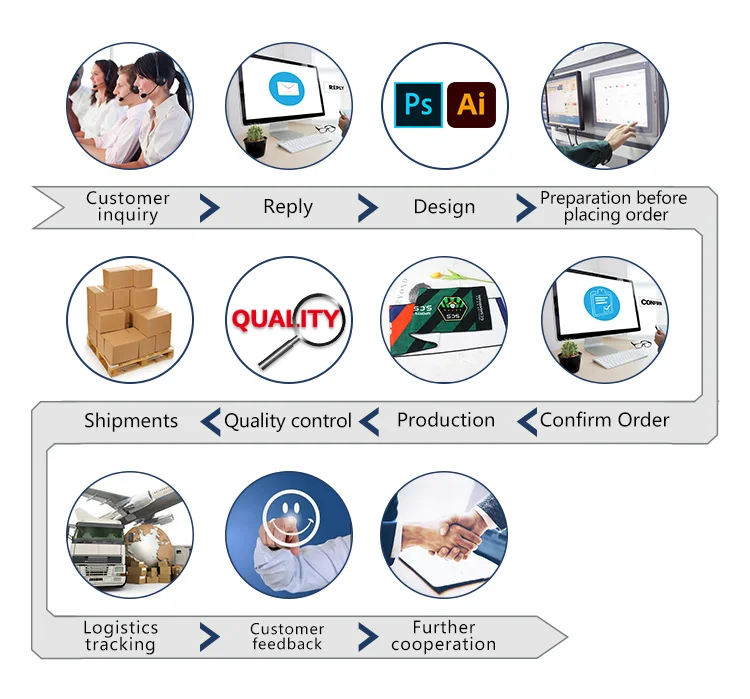 REPLY

Ps Ai

Customer inquiry Reply Design Preparation before placing order

QUALITY

CONFIRM

Shipments Quality control Production Confirm Order

Logistics tracking Customer feedback Further cooperation